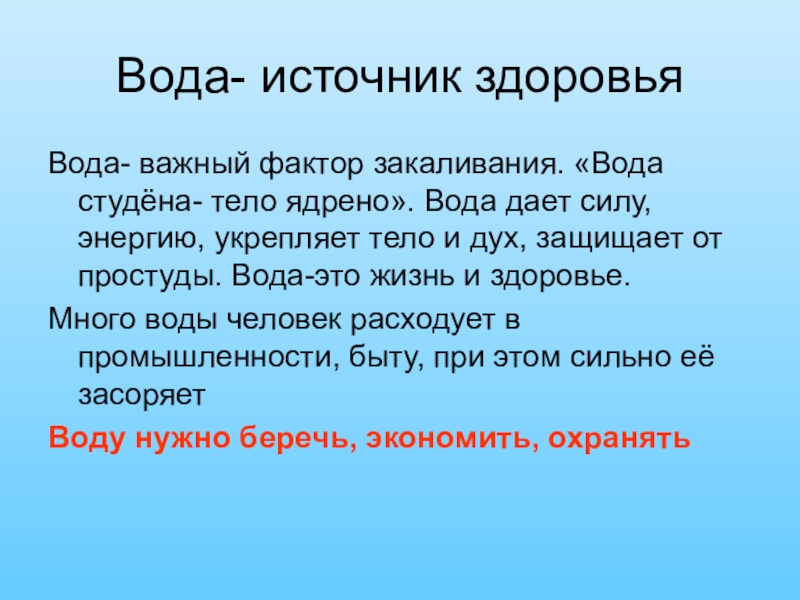 Вода- источник здоровья

Вода- важный фактор закаливания. «Вода студёна- тело ядрено». Вода дает силу, энергию, укрепляет тело и дух, защищает от простуды. Вода-это жизнь и здоровье.

Много воды человек расходует в промышленности, быту, при этом сильно её засоряет

Воду нужно беречь, экономить, охранять